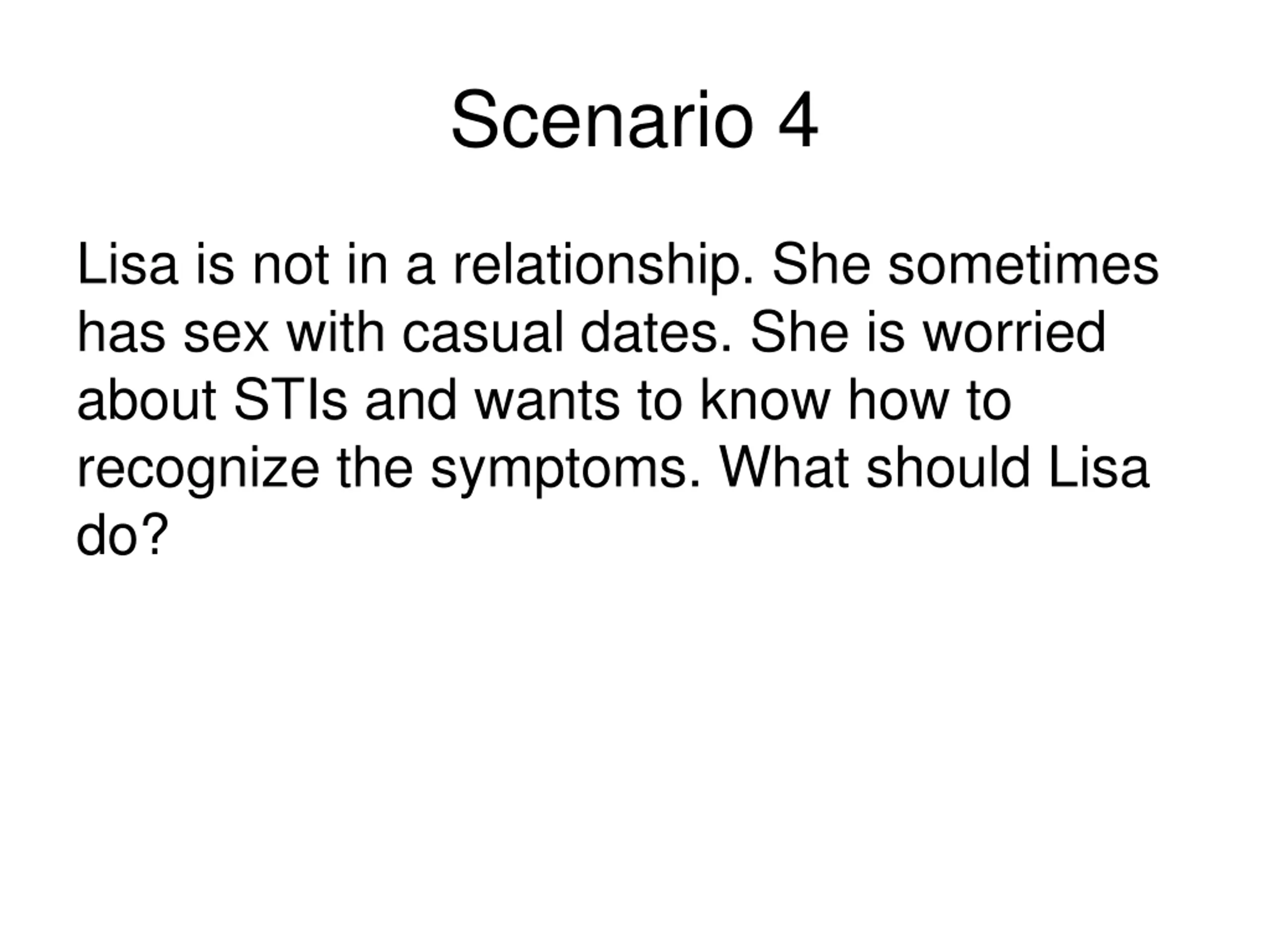 Scenario 4

Lisa is not in a relationship. She sometimes has sex with casual dates. She is worried about STIs and wants to know how to recognize the symptoms. What should Lisa do?